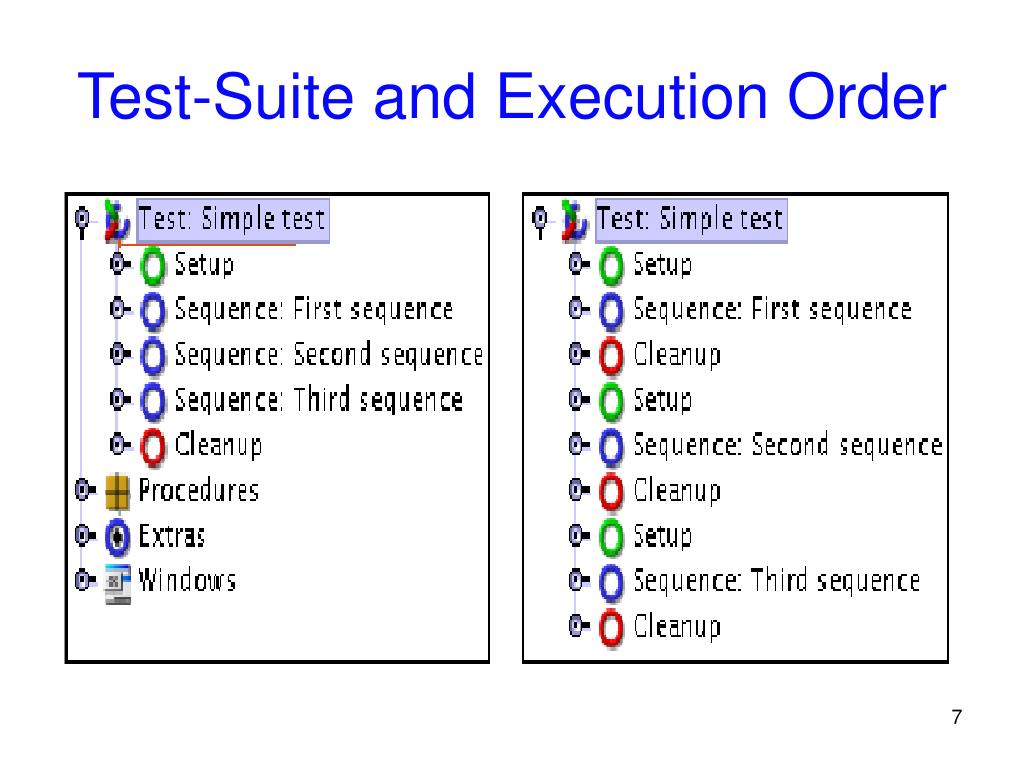 Test-Suite and Execution Order

Test: Simple test
Setup
Sequence: First sequence
Sequence: Second sequence
Sequence: Third sequence
Cleanup
Procedures
Extras
Windows

Test: Simple test
Setup
Sequence: First sequence
Cleanup
Setup
Sequence: Second sequence
Cleanup
Setup
Sequence: Third sequence
Cleanup

7